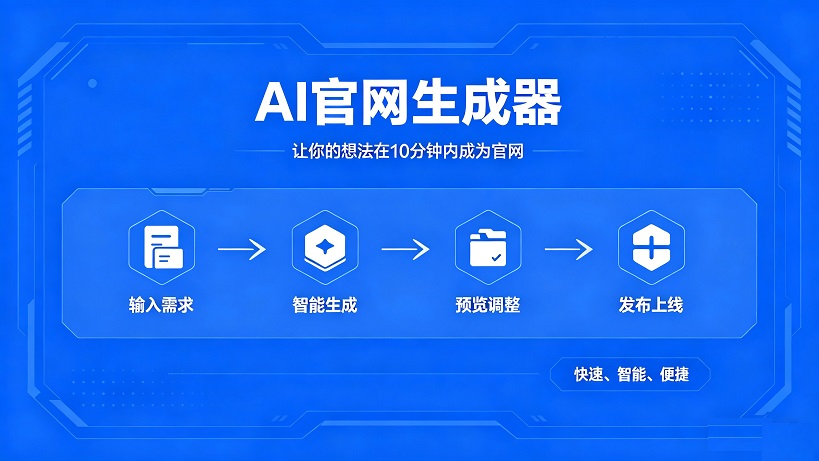 AI官网生成器

让你的想法在10分钟内成为官网

输入需求

智能生成

预览调整

发布上线

快速、智能、便捷